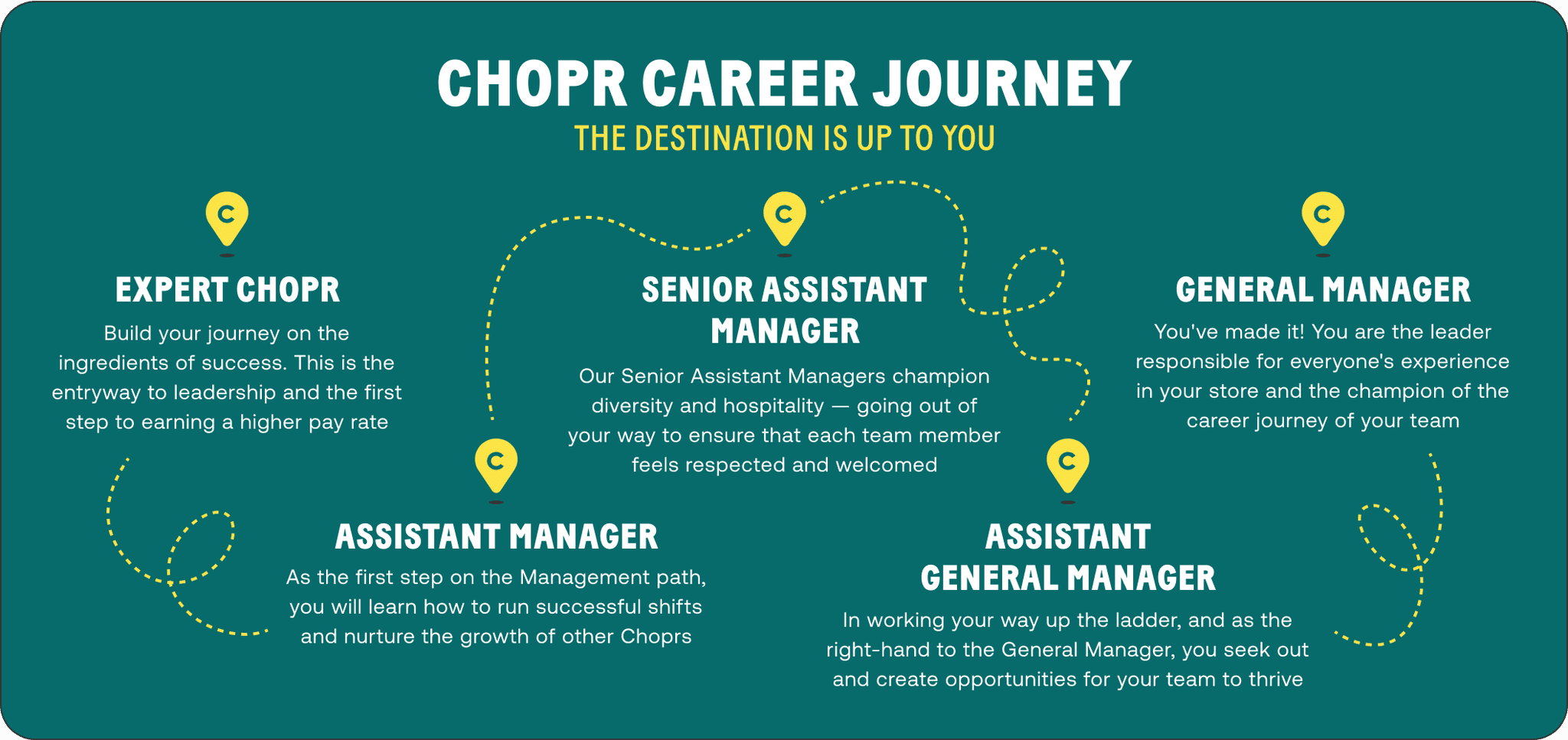 CHOPR CAREER JOURNEY
THE DESTINATION IS UP TO YOU

C

EXPERT CHOPR
Build your journey on the ingredients of success. This is the entryway to leadership and the first step to earning a higher pay rate

C

ASSISTANT MANAGER
As the first step on the Management path, you will learn how to run successful shifts and nurture the growth of other Choprs

C

SENIOR ASSISTANT MANAGER
Our Senior Assistant Managers champion diversity and hospitality — going out of your way to ensure that each team member feels respected and welcomed

C

ASSISTANT GENERAL MANAGER
In working your way up the ladder, and as the right-hand to the General Manager, you seek out and create opportunities for your team to thrive

C

GENERAL MANAGER
You've made it! You are the leader responsible for everyone's experience in your store and the champion of the career journey of your team